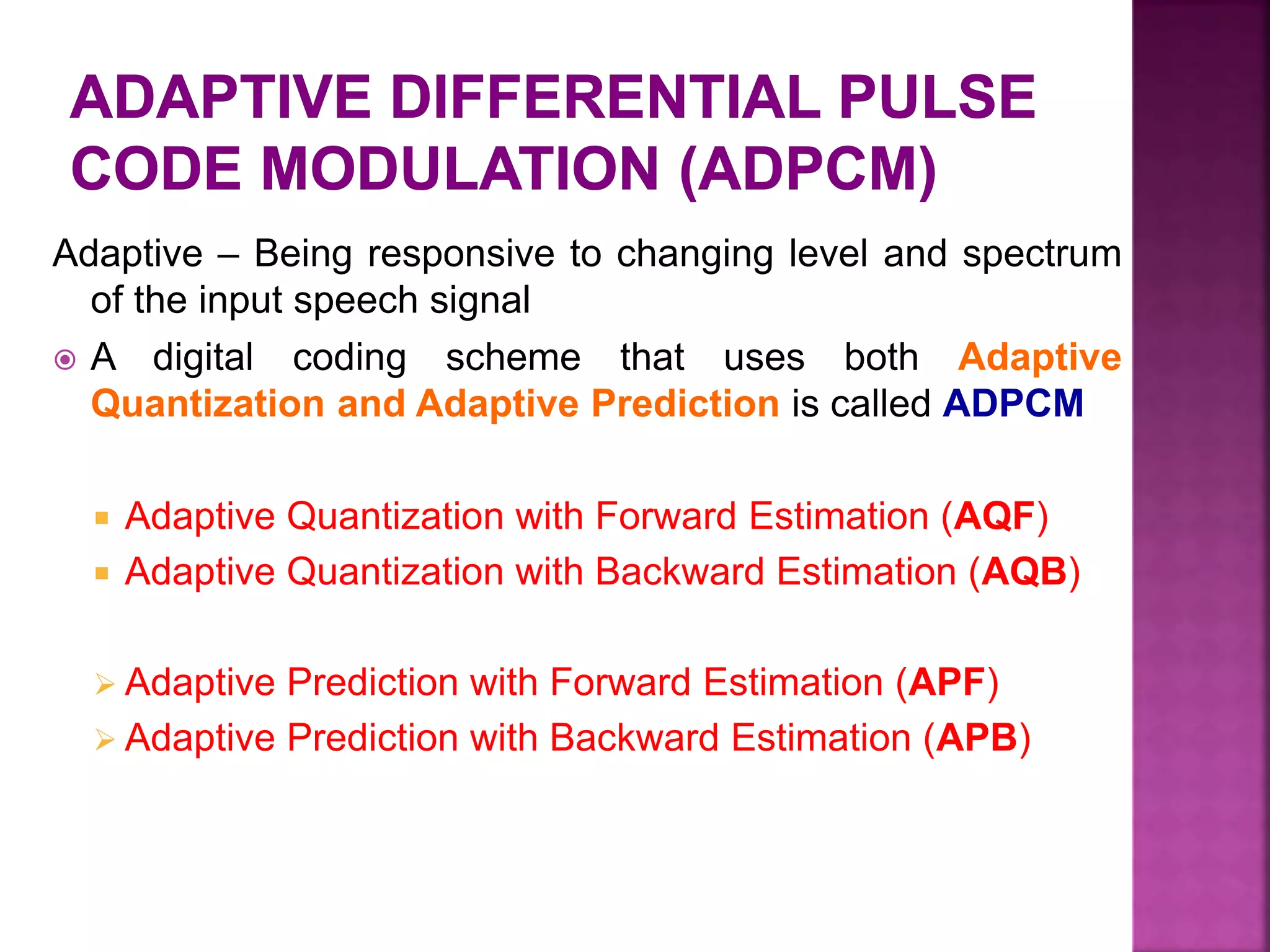 ADAPTIVE DIFFERENTIAL PULSE CODE MODULATION (ADPCM)

Adaptive – Being responsive to changing level and spectrum of the input speech signal

A digital coding scheme that uses both Adaptive Quantization and Adaptive Prediction is called ADPCM

Adaptive Quantization with Forward Estimation (AQF)
Adaptive Quantization with Backward Estimation (AQB)

Adaptive Prediction with Forward Estimation (APF)
Adaptive Prediction with Backward Estimation (APB)